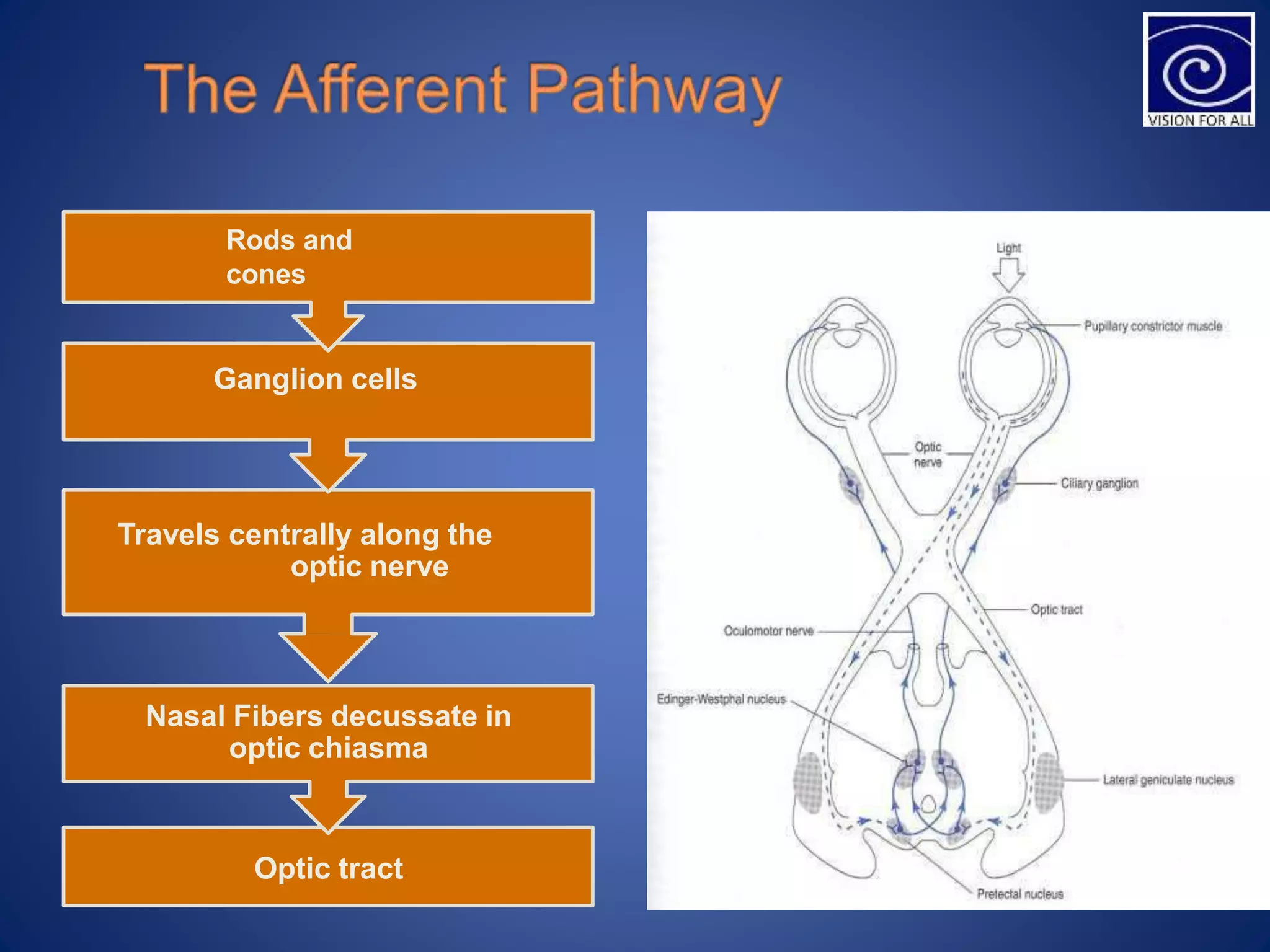 The Afferent Pathway

VISION FOR ALL

Rods and cones

Ganglion cells

Travels centrally along the optic nerve

Nasal Fibers decussate in optic chiasma

Optic tract

Light

Pupillary constrictor muscle

Optic nerve

Ciliary ganglion

Optic tract

Oculomotor nerve

Edinger-Westphal nucleus

Lateral geniculate nucleus

Pretectal nucleus